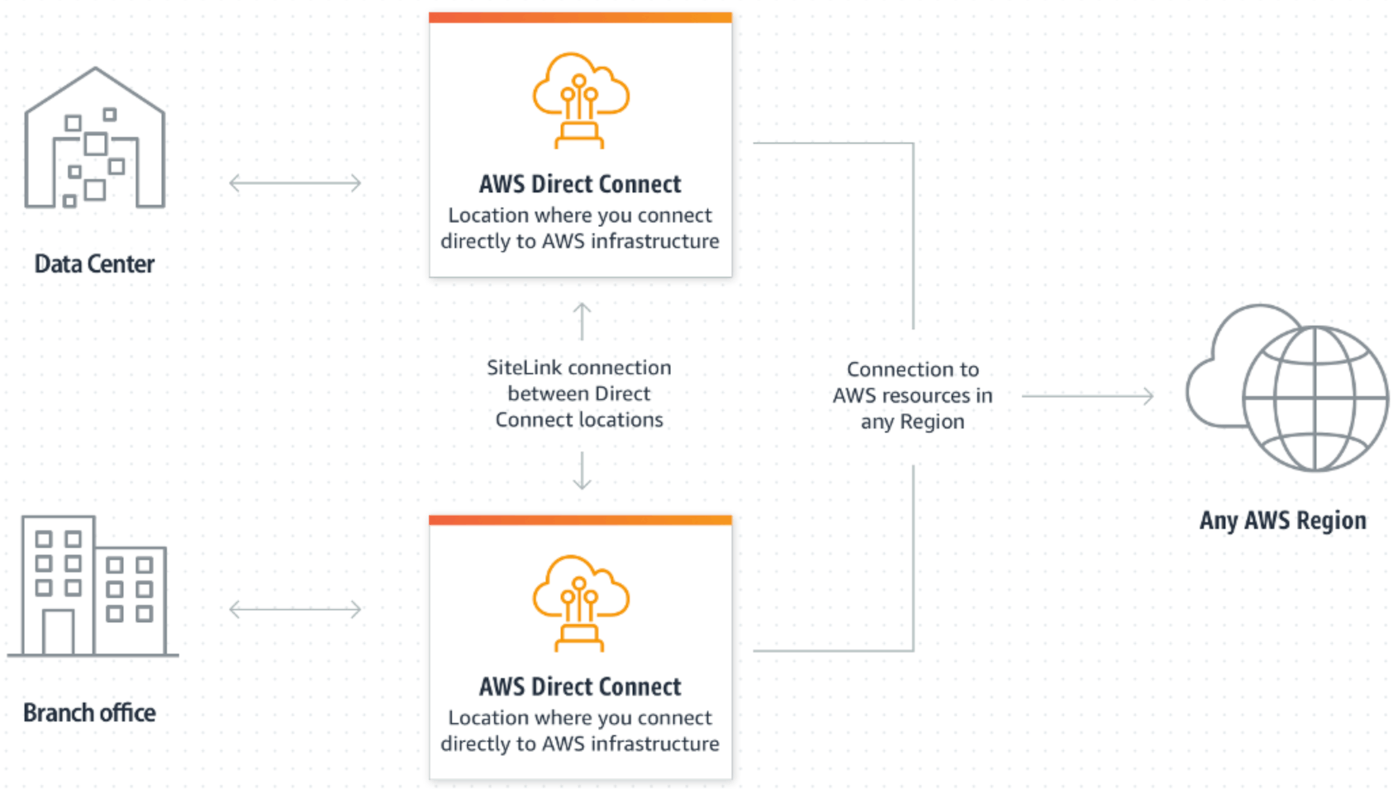 Data Center

AWS Direct Connect
Location where you connect directly to AWS infrastructure

SiteLink connection between Direct Connect locations

Connection to AWS resources in any Region

Any AWS Region

Branch office

AWS Direct Connect
Location where you connect directly to AWS infrastructure